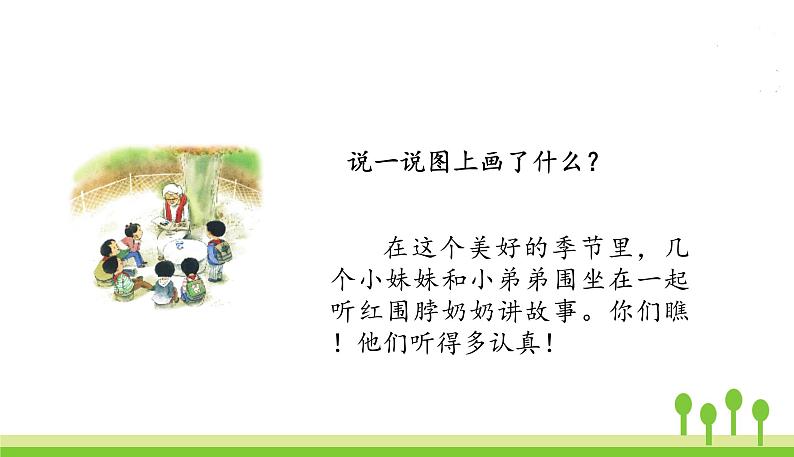 说一说图上画了什么？

在这个美好的季节里，几个小妹妹和小弟弟围坐在一起听红围脖奶奶讲故事。你们瞧！他们听得多认真！